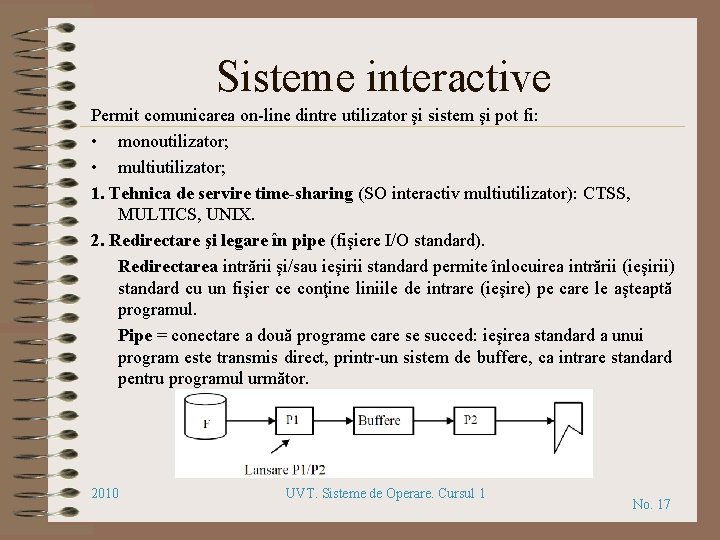 Sisteme interactive

Permit comunicarea on-line dintre utilizator şi sistem şi pot fi:

• monoutilizator;

• multiutilizator;

1. Tehnica de servire time-sharing (SO interactiv multiutilizator): CTSS, MULTICS, UNIX.

2. Redirectare şi legare în pipe (fişiere I/O standard).

Redirectarea intrării şi/sau ieşirii standard permite înlocuirea intrării (ieşirii) standard cu un fişier ce conţine liniile de intrare (ieşire) pe care le aşteaptă programul.

Pipe = conectare a două programe care se succed: ieşirea standard a unui program este transmis direct, printr-un sistem de buffere, ca intrare standard pentru programul următor.

F

P1

Buffere

P2

Lansare P1/P2

2010

UVT. Sisteme de Operare. Cursul 1

No. 17